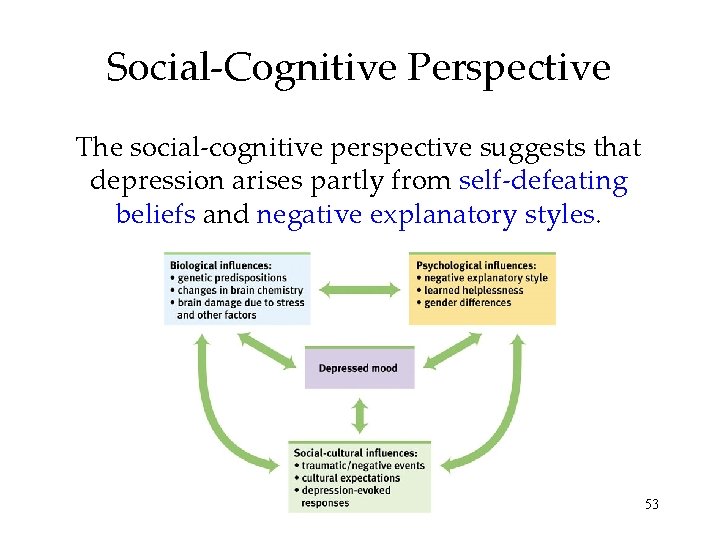 Social-Cognitive Perspective

The social-cognitive perspective suggests that depression arises partly from self-defeating beliefs and negative explanatory styles.

Biological influences:
• genetic predispositions
• changes in brain chemistry
• brain damage due to stress and other factors

Psychological influences:
• negative explanatory style
• learned helplessness
• gender differences

Depressed mood

Social-cultural influences:
• traumatic/negative events
• cultural expectations
• depression-evoked responses

53